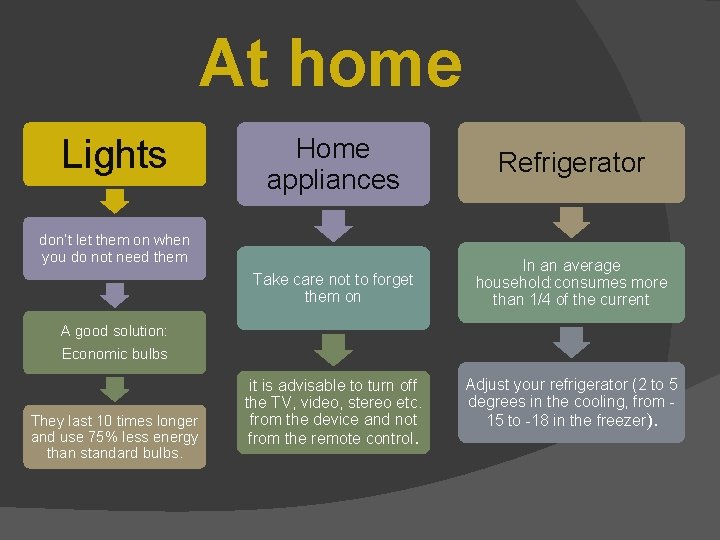 At home

Lights

don't let them on when you do not need them

A good solution:
Economic bulbs

They last 10 times longer and use 75% less energy than standard bulbs.

Home appliances

Take care not to forget them on

it is advisable to turn off the TV, video, stereo etc. from the device and not from the remote control.

Refrigerator

In an average household:consumes more than 1/4 of the current

Adjust your refrigerator (2 to 5 degrees in the cooling, from -15 to -18 in the freezer).